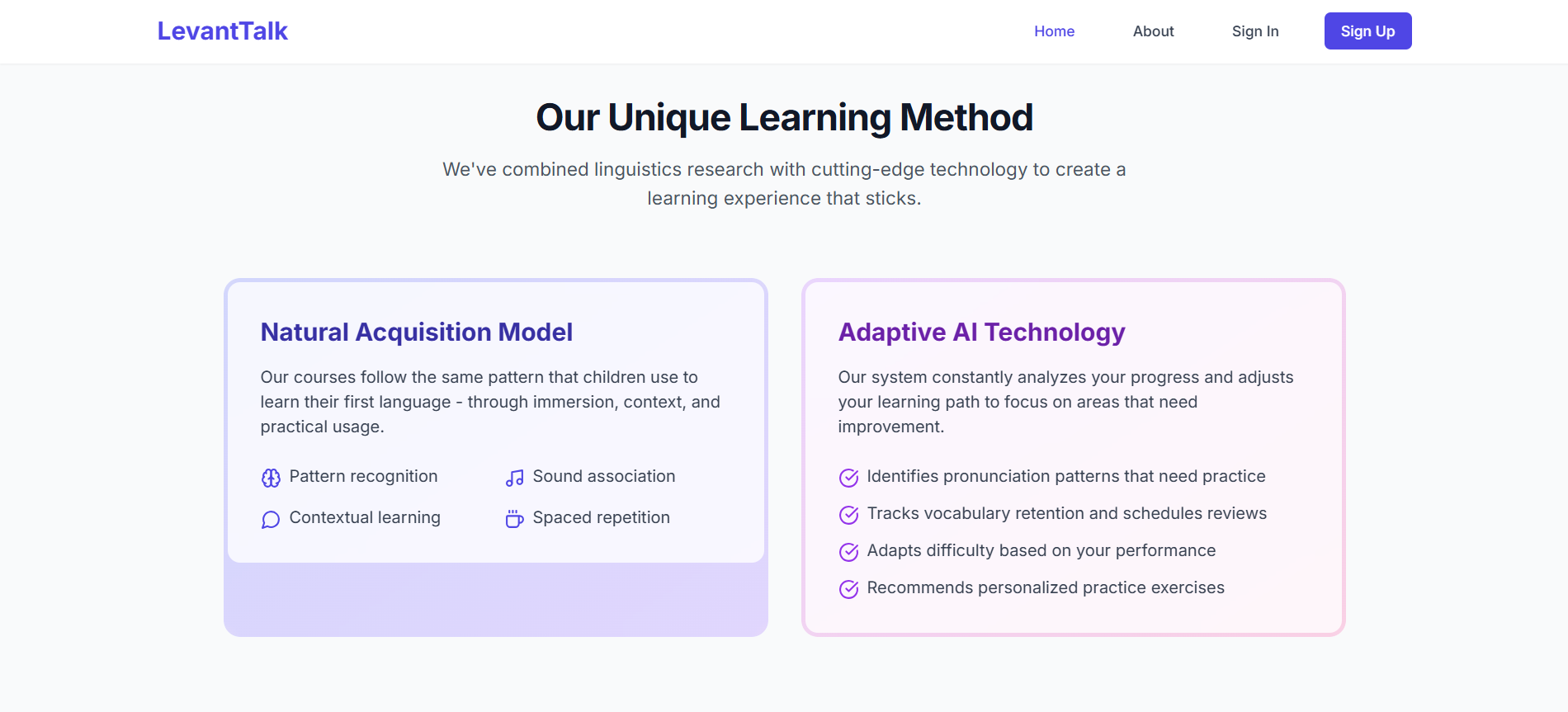 LevantTalk

Home About Sign In Sign Up

Our Unique Learning Method

We've combined linguistics research with cutting-edge technology to create a learning experience that sticks.

Natural Acquisition Model

Our courses follow the same pattern that children use to learn their first language - through immersion, context, and practical usage.

Pattern recognition

Sound association

Contextual learning

Spaced repetition

Adaptive AI Technology

Our system constantly analyzes your progress and adjusts your learning path to focus on areas that need improvement.

Identifies pronunciation patterns that need practice

Tracks vocabulary retention and schedules reviews

Adapts difficulty based on your performance

Recommends personalized practice exercises